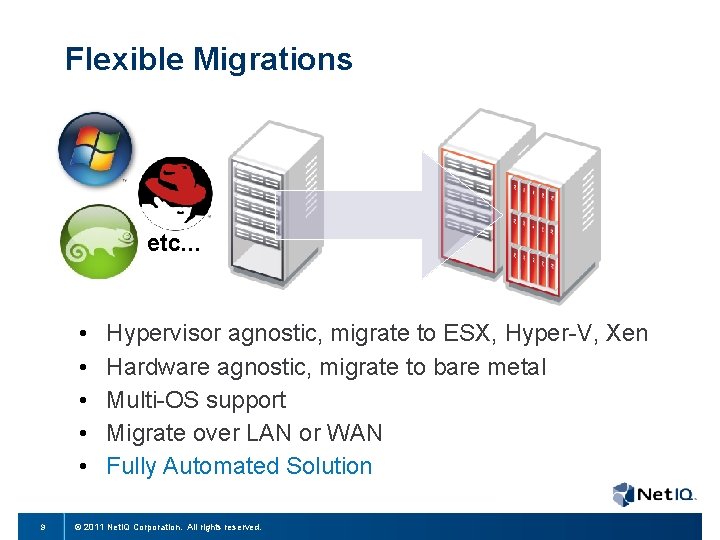 Flexible Migrations

etc...

• Hypervisor agnostic, migrate to ESX, Hyper-V, Xen
• Hardware agnostic, migrate to bare metal
• Multi-OS support
• Migrate over LAN or WAN
• Fully Automated Solution

NetIQ.

9 © 2011 NetIQ Corporation. All rights reserved.